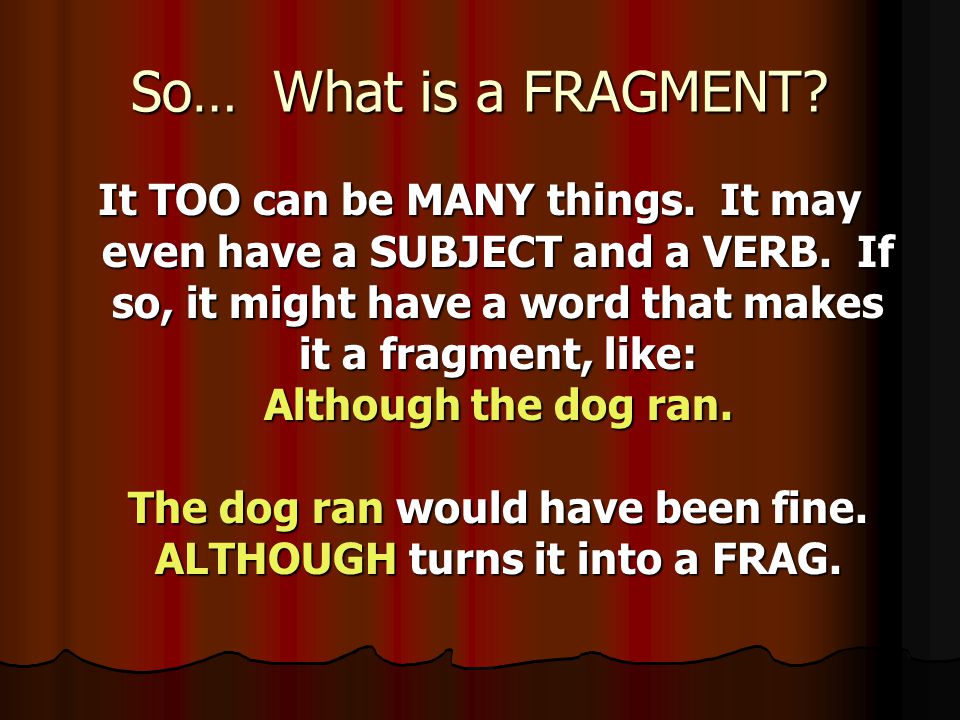 So… What is a FRAGMENT?

It TOO can be MANY things. It may even have a SUBJECT and a VERB. If so, it might have a word that makes it a fragment, like:
Although the dog ran.

The dog ran would have been fine. ALTHOUGH turns it into a FRAG.